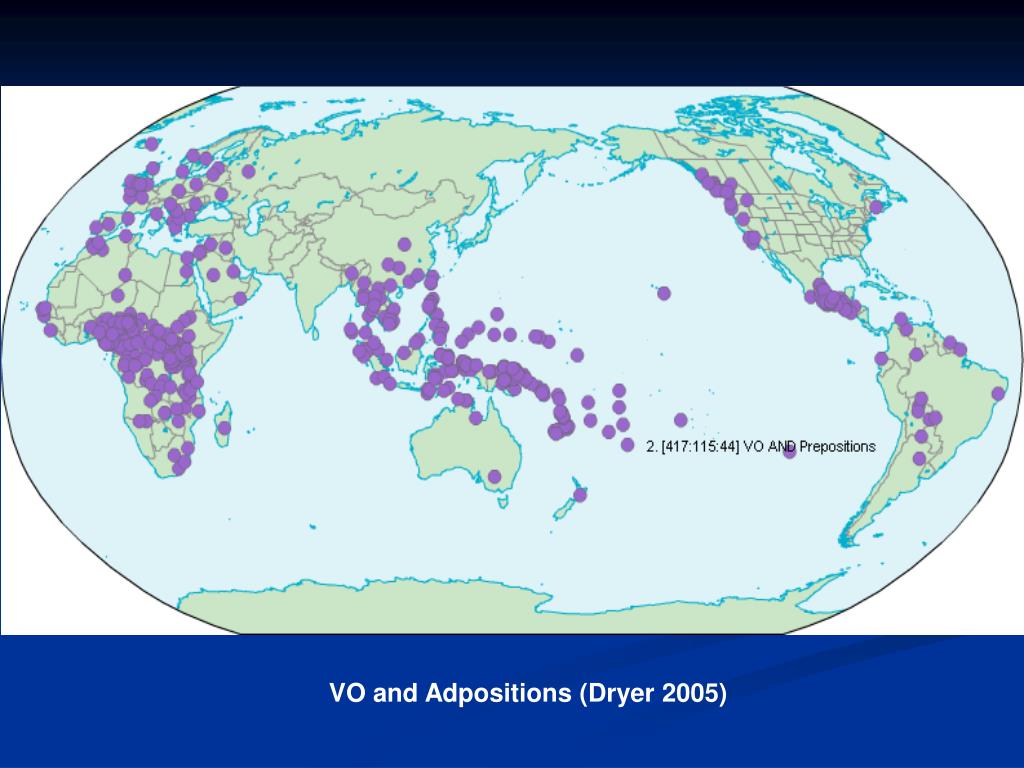 2. [417:115:44] VO AND Prepositions

VO and Adpositions (Dryer 2005)